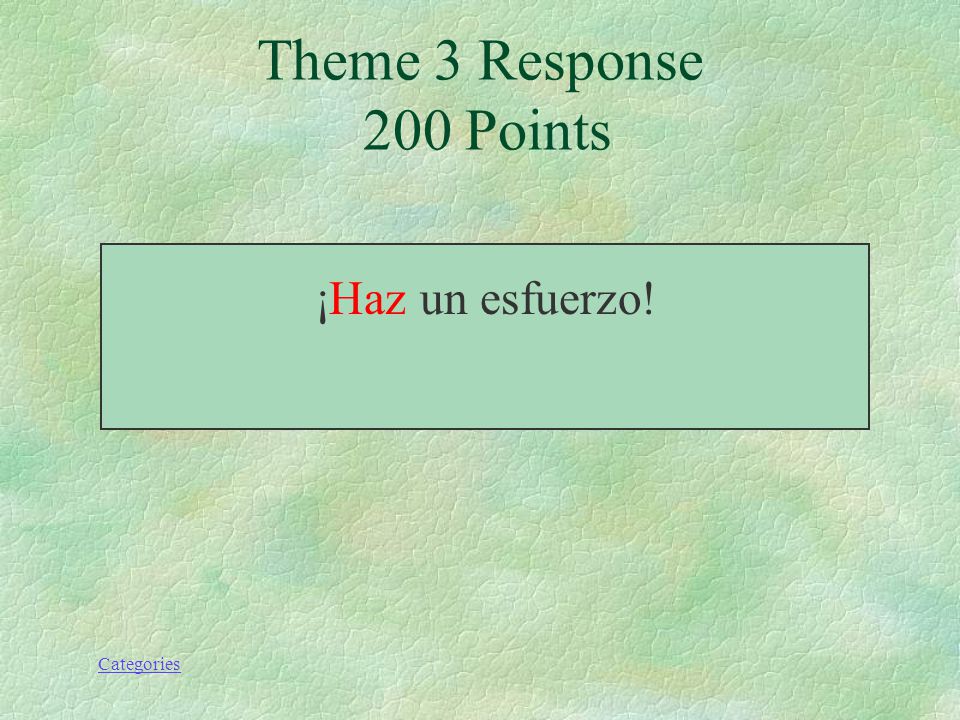 Theme 3 Response
200 Points

¡Haz un esfuerzo!

Categories